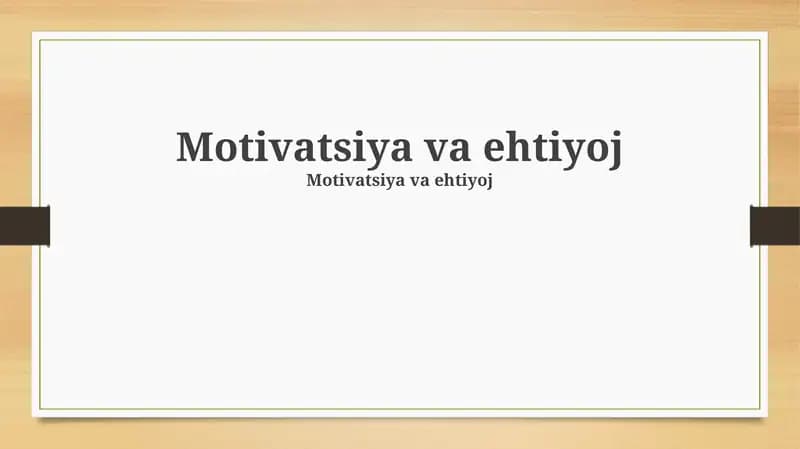 Motivatsiya va ehtiyoj

Motivatsiya va ehtiyoj